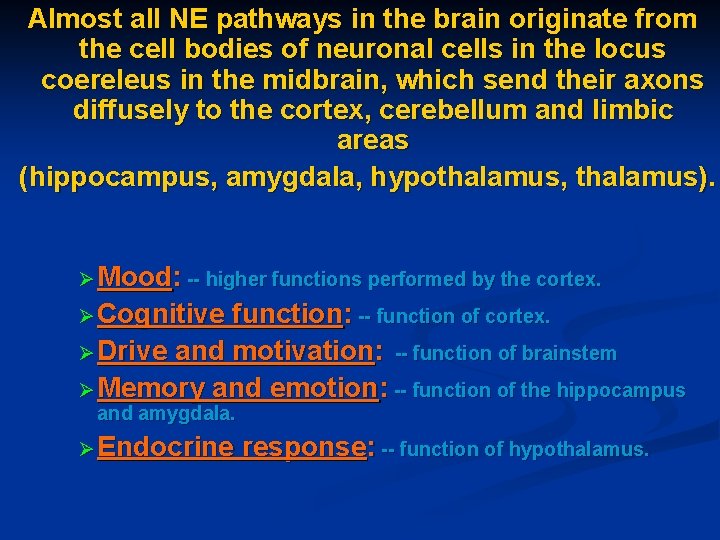 Almost all NE pathways in the brain originate from the cell bodies of neuronal cells in the locus coereleus in the midbrain, which send their axons diffusely to the cortex, cerebellum and limbic areas

(hippocampus, amygdala, hypothalamus, thalamus).

➢ Mood: -- higher functions performed by the cortex.
➢ Cognitive function: -- function of cortex.
➢ Drive and motivation: -- function of brainstem
➢ Memory and emotion: -- function of the hippocampus and amygdala.
➢ Endocrine response: -- function of hypothalamus.